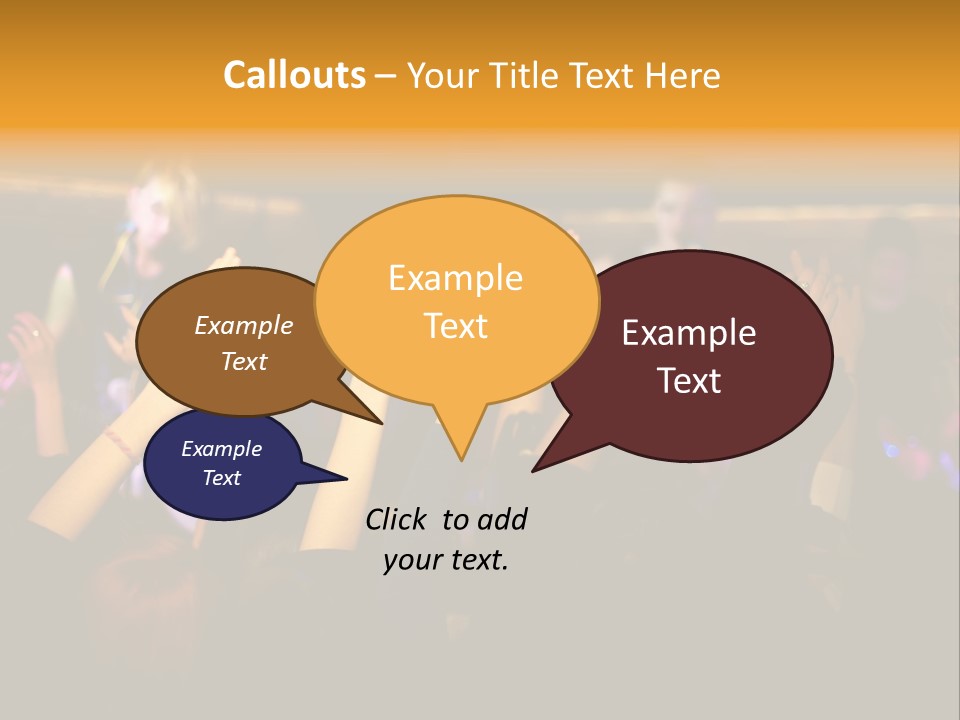 Callouts – Your Title Text Here

Example Text

Example Text

Example Text

Example Text

Click to add your text.